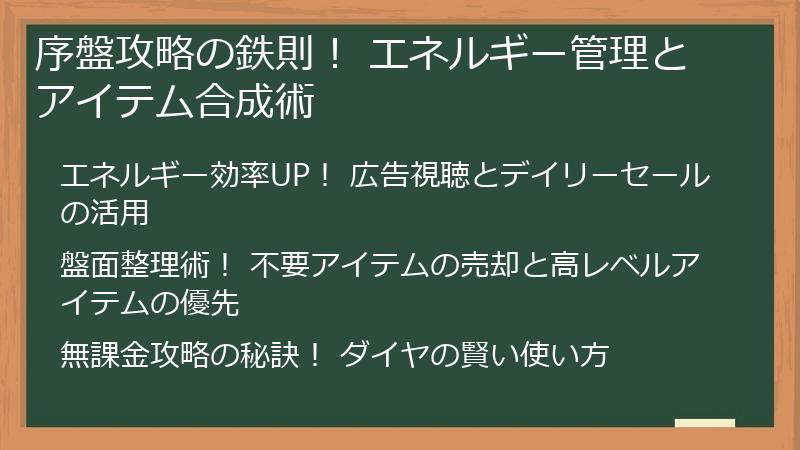 序盤攻略の鉄則！ エネルギー管理とアイテム合成術

エネルギー効率UP！ 広告視聴とデイリーセールの活用

盤面整理術！ 不要アイテムの売却と高レベルアイテムの優先

無課金攻略の秘訣！ ダイヤの賢い使い方